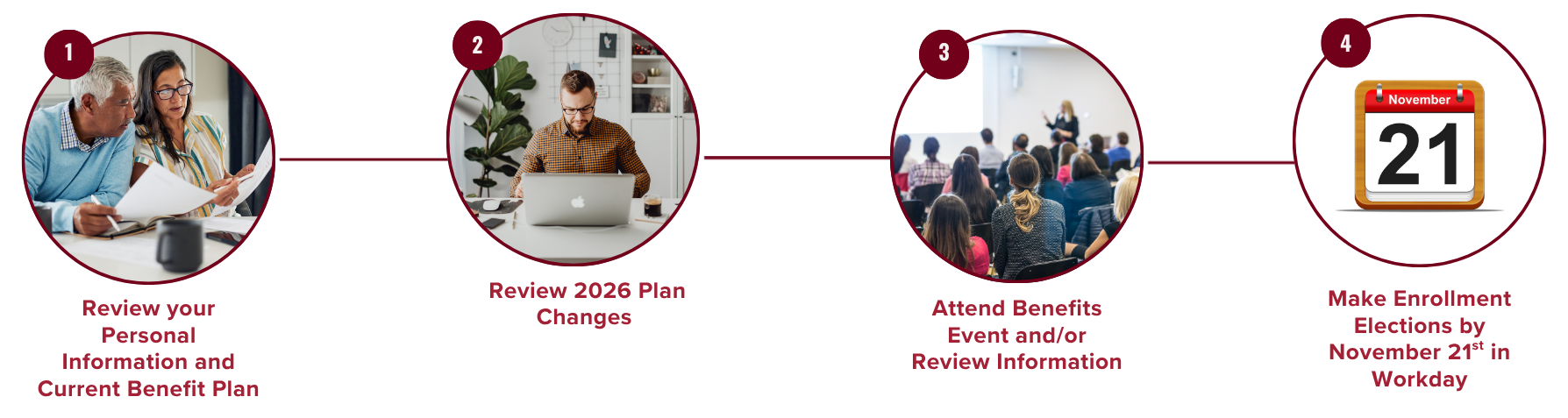 1

Review your Personal Information and Current Benefit Plan

2

Review 2026 Plan Changes

3

Attend Benefits Event and/or Review Information

4

November

21

Make Enrollment Elections by November 21$^{st}$ in Workday